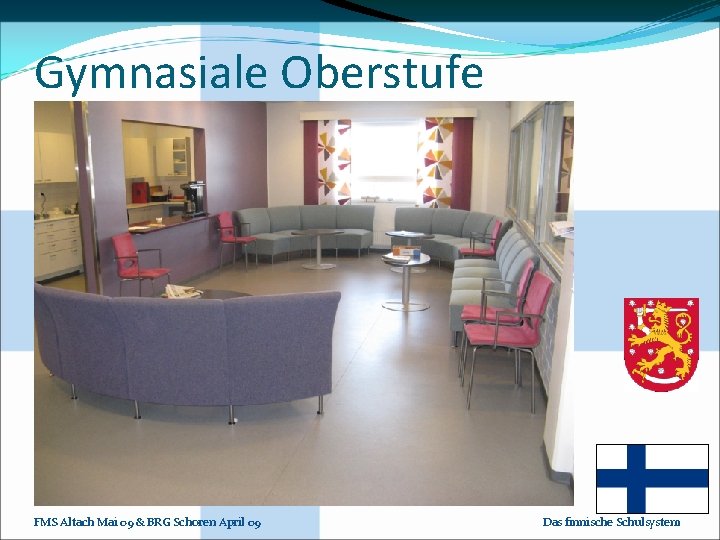 Gymnasiale Oberstufe

FMS Altach Mai 09 & BRG Schoren April 09

Das finnische Schulsystem